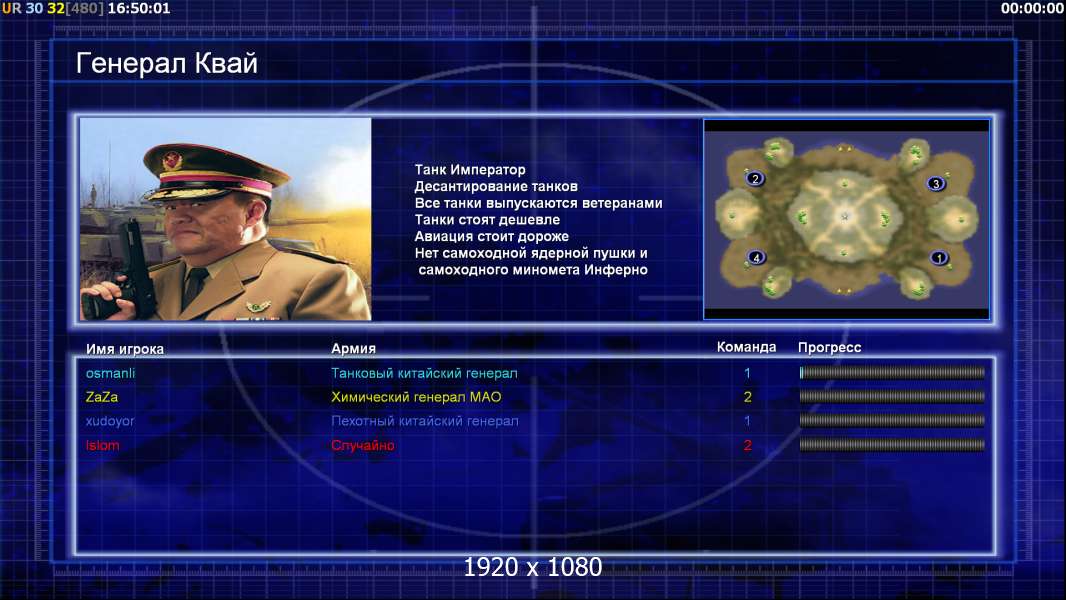 UR 30 32[480] 16:50:01

00:00:00

Генерал Квай

Танк Император
Десантирование танков
Все танки выпускаются ветеранами
Танки стоят дешевле
Авиация стоит дороже
Нет самоходной ядерной пушки и самоходного миномета Инферно

2
3
4
1

| Имя игрока | Армия | Команда | Прогресс |
|---|---|---|---|
| osmanli | Танковый китайский генерал | 1 | |
| ZaZa | Химический генерал МАО | 2 | |
| xudoyor | Пехотный китайский генерал | 1 | |
| Islom | Случайно | 2 | |

1920 x 1080